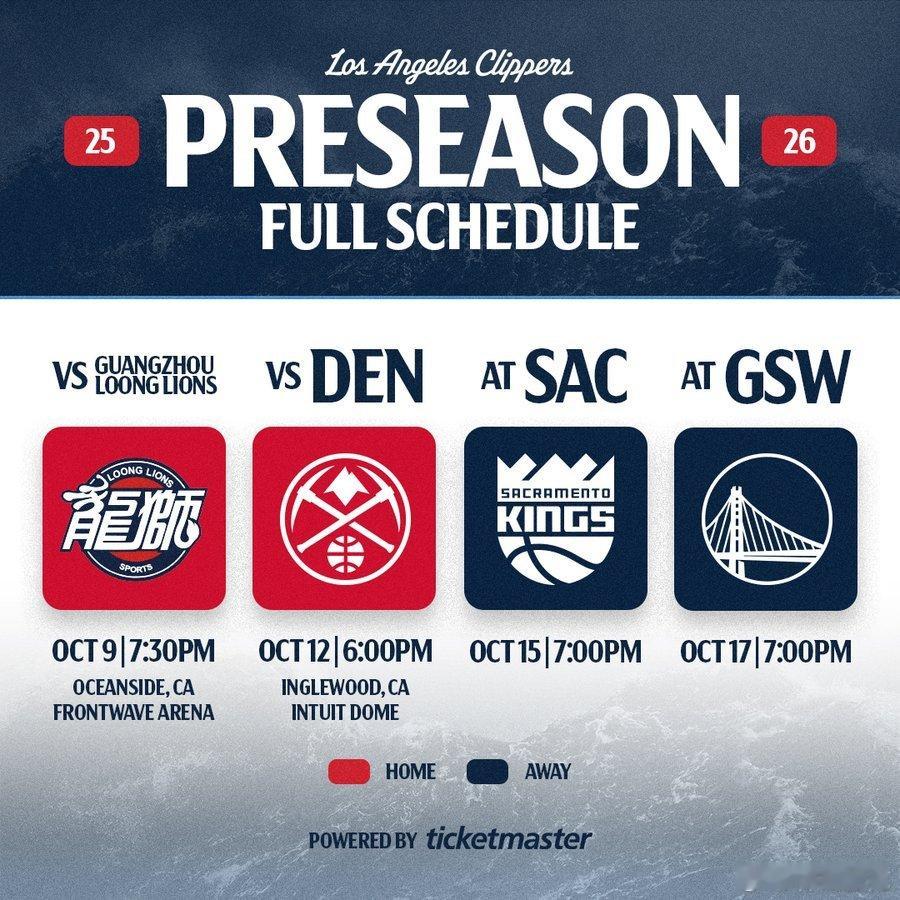 Los Angeles Clippers

25 PRESEASON 26

FULL SCHEDULE

VS GUANGZHOU LOONG LIONS

LOONG LIONS
龍獅
SPORTS

OCT 9 | 7:30PM
OCEANSIDE, CA
FRONTWAVE ARENA

VS DEN

OCT 12 | 6:00PM
INGLEWOOD, CA
INTUIT DOME

AT SAC

SACRAMENTO KINGS

OCT 15 | 7:00PM

AT GSW

OCT 17 | 7:00PM

HOME AWAY

POWERED BY ticketmaster